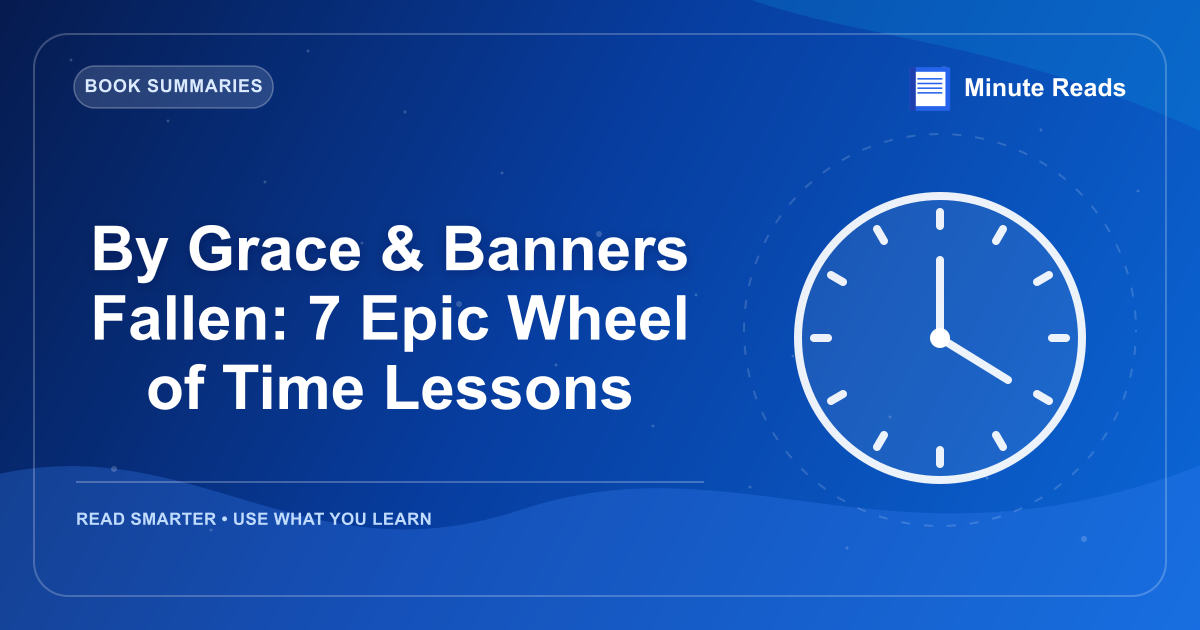 BOOK SUMMARIES

Minute Reads

By Grace & Banners Fallen: 7 Epic Wheel of Time Lessons

READ SMARTER • USE WHAT YOU LEARN